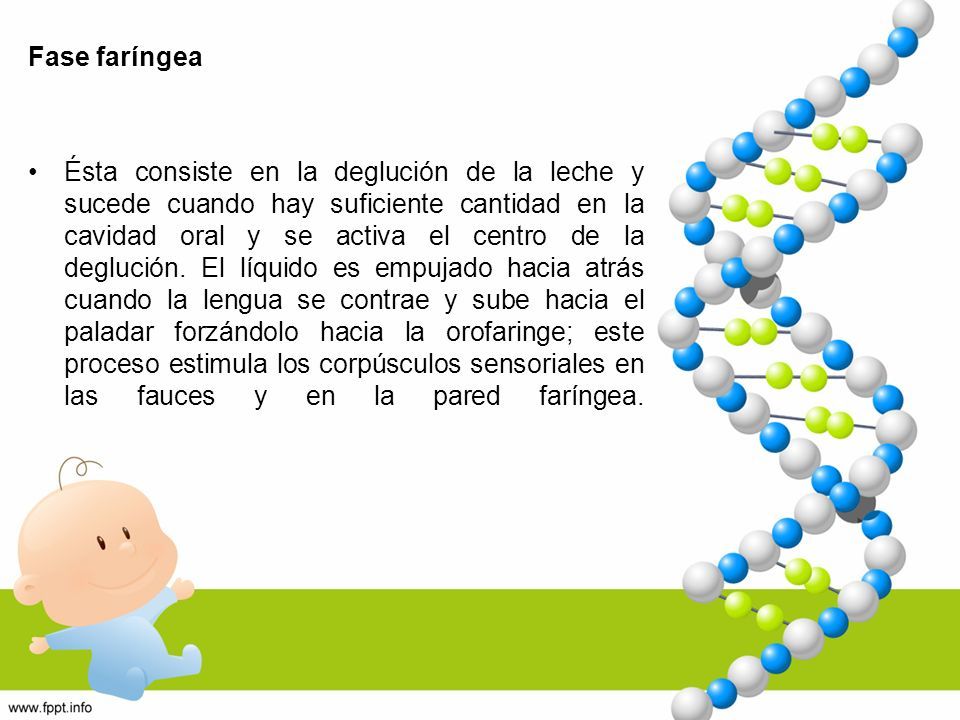 Fase faríngea

• Ésta consiste en la deglución de la leche y sucede cuando hay suficiente cantidad en la cavidad oral y se activa el centro de la deglución. El líquido es empujado hacia atrás cuando la lengua se contrae y sube hacia el paladar forzándolo hacia la orofaringe; este proceso estimula los corpúsculos sensoriales en las fauces y en la pared faríngea.

www.fppt.info